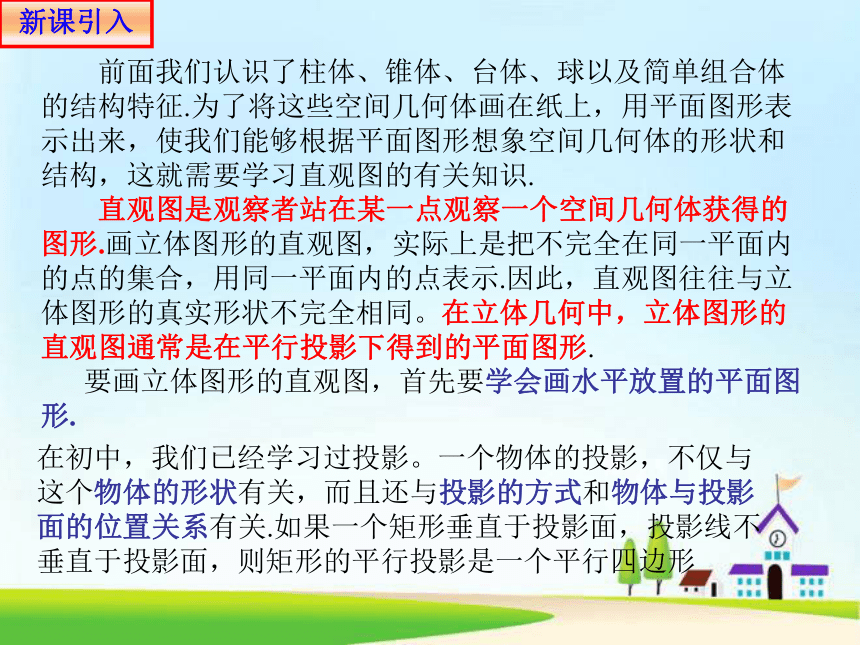 新课引入

前面我们认识了柱体、锥体、台体、球以及简单组合体的结构特征.为了将这些空间几何体画在纸上，用平面图形表示出来，使我们能够根据平面图形想象空间几何体的形状和结构，这就需要学习直观图的有关知识.

直观图是观察者站在某一点观察一个空间几何体获得的图形.画立体图形的直观图，实际上是把不完全在同一平面内的点的集合，用同一平面内的点表示.因此，直观图往往与立体图形的真实形状不完全相同。在立体几何中，立体图形的直观图通常是在平行投影下得到的平面图形.

要画立体图形的直观图，首先要学会画水平放置的平面图形.

在初中，我们已经学习过投影。一个物体的投影，不仅与这个物体的形状有关，而且还与投影的方式和物体与投影面的位置关系有关.如果一个矩形垂直于投影面，投影线不垂直于投影面，则矩形的平行投影是一个平行四边形